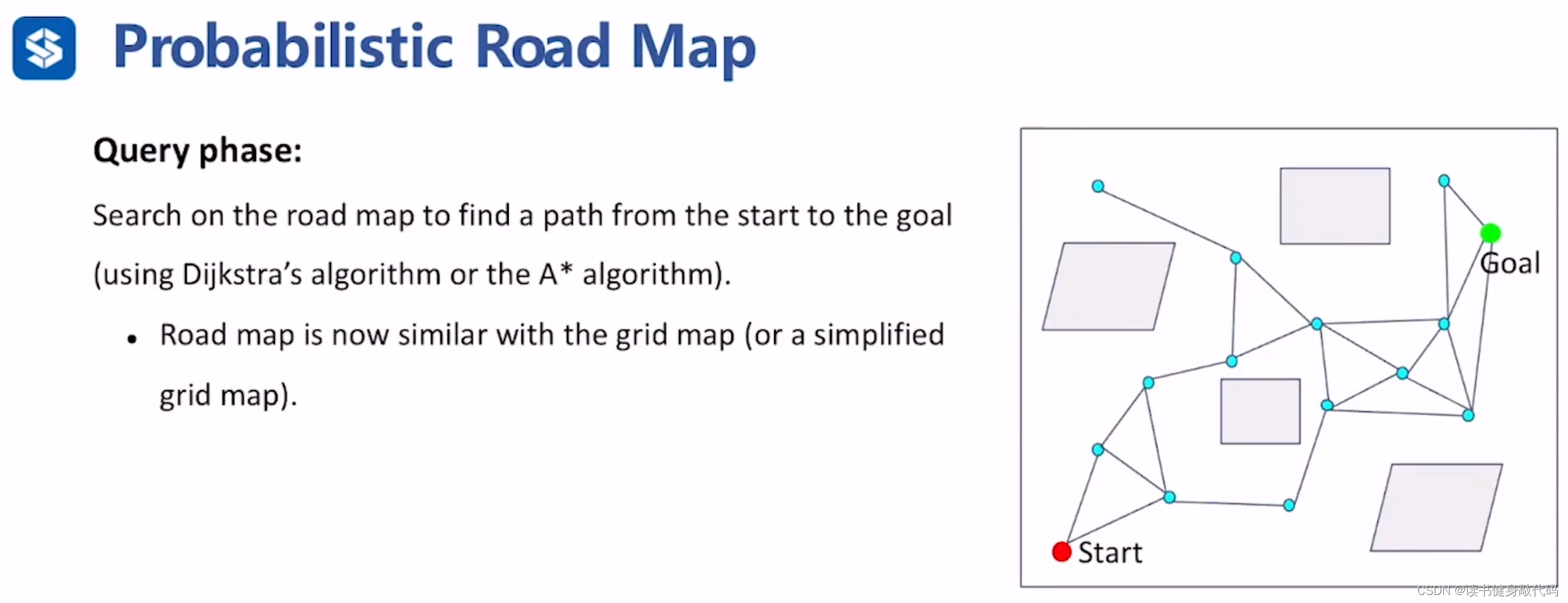 Probabilistic Road Map

Query phase:

Search on the road map to find a path from the start to the goal (using Dijkstra's algorithm or the A* algorithm).

• Road map is now similar with the grid map (or a simplified grid map).

Goal

Start

CSDN @读书健身敲代码